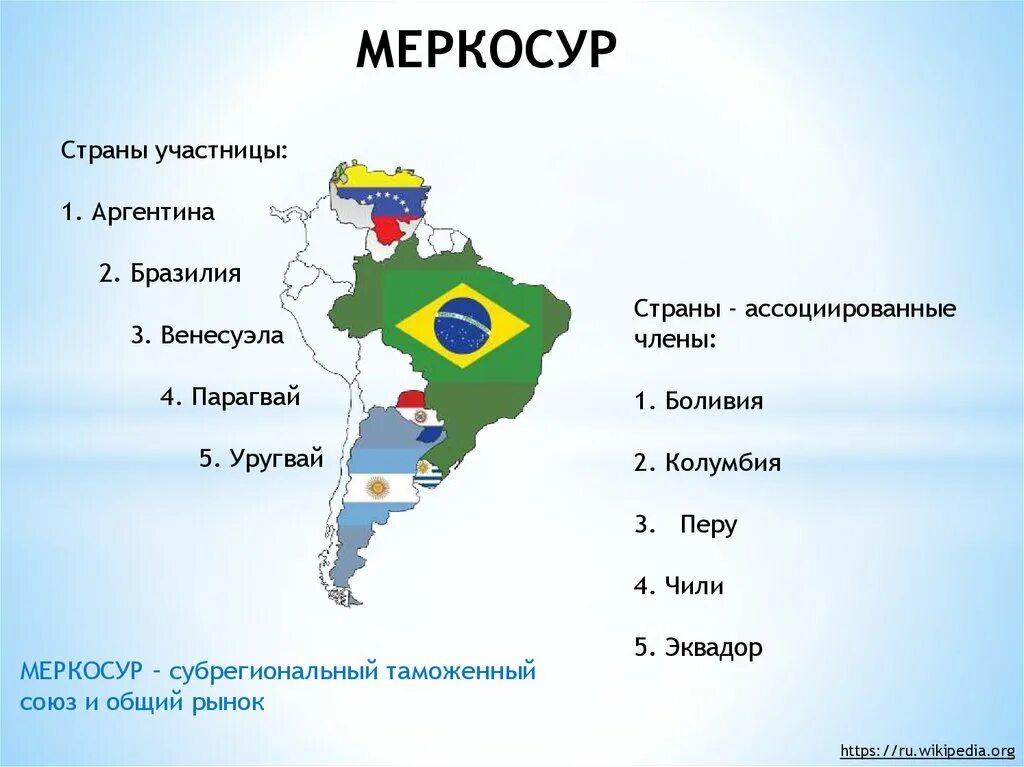 МЕРКОСУР

Страны участницы:

1. Аргентина

2. Бразилия

3. Венесуэла

4. Парагвай

5. Уругвай

Страны - ассоциированные члены:

1. Боливия

2. Колумбия

3. Перу

4. Чили

5. Эквадор

МЕРКОСУР – субрегиональный таможенный союз и общий рынок

https://ru.wikipedia.org